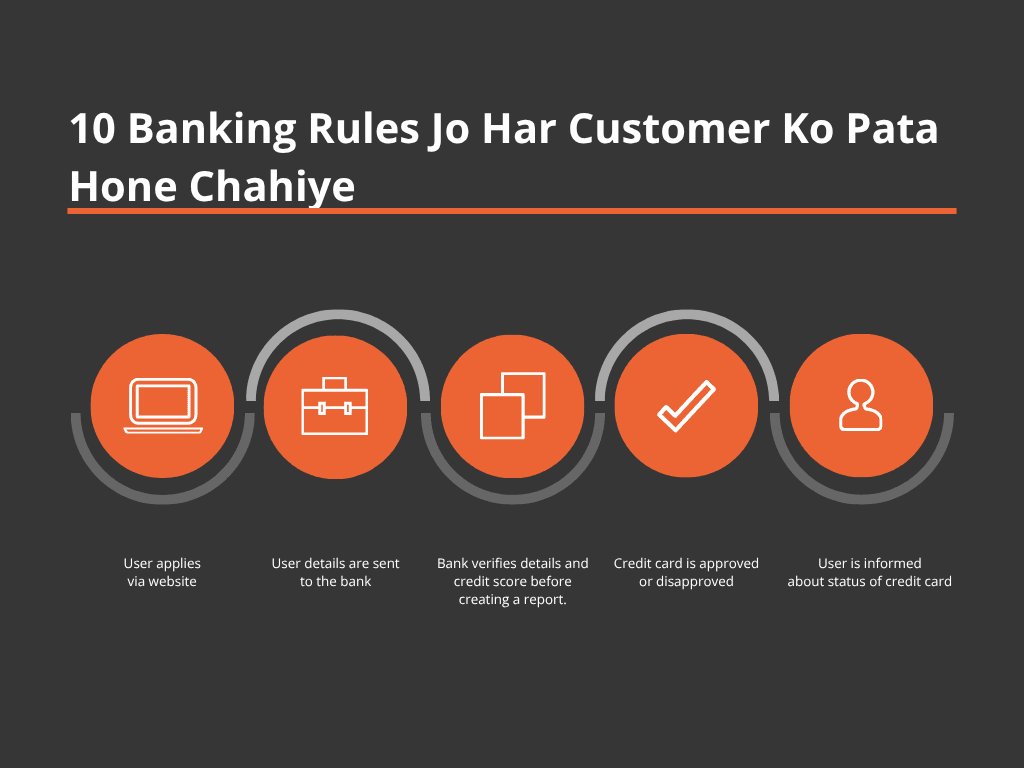 10 Banking Rules Jo Har Customer Ko Pata Hone Chahiye

User applies via website

User details are sent to the bank

Bank verifies details and credit score before creating a report.

Credit card is approved or disapproved

User is informed about status of credit card